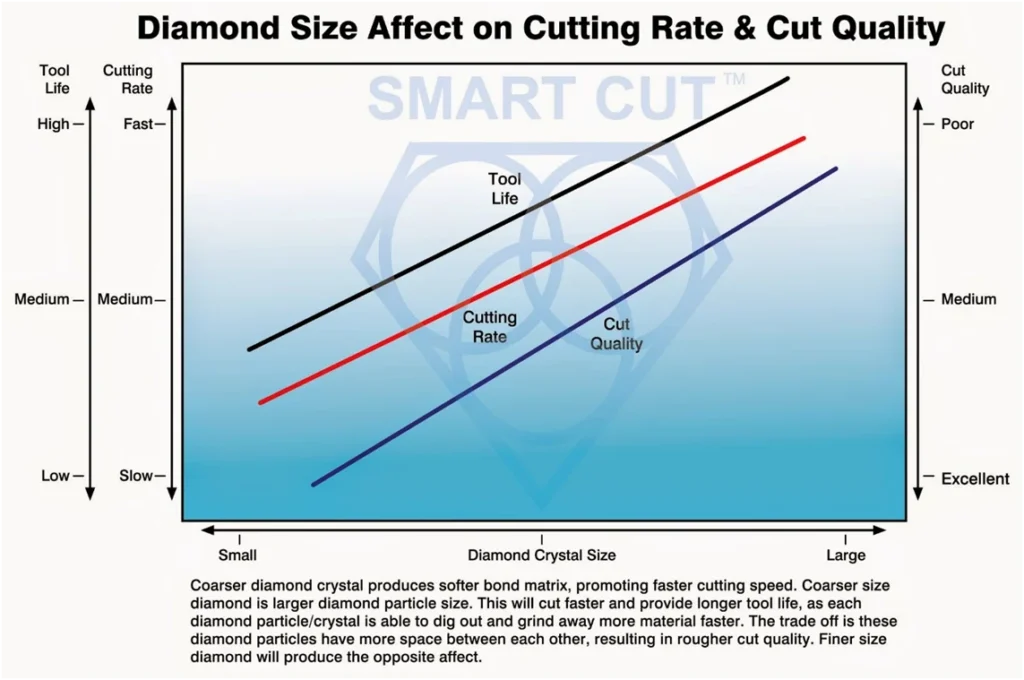 Diamond Size Affect on Cutting Rate & Cut Quality

Tool Life
High
Medium
Low

Cutting Rate
Fast
Medium
Slow

SMART CUT™

Tool Life

Cutting Rate

Cut Quality

Cut Quality
Poor
Medium
Excellent

Small
Diamond Crystal Size
Large

Coarser diamond crystal produces softer bond matrix, promoting faster cutting speed. Coarser size diamond is larger diamond particle size. This will cut faster and provide longer tool life, as each diamond particle/crystal is able to dig out and grind away more material faster. The trade off is these diamond particles have more space between each other, resulting in rougher cut quality. Finer size diamond will produce the opposite affect.